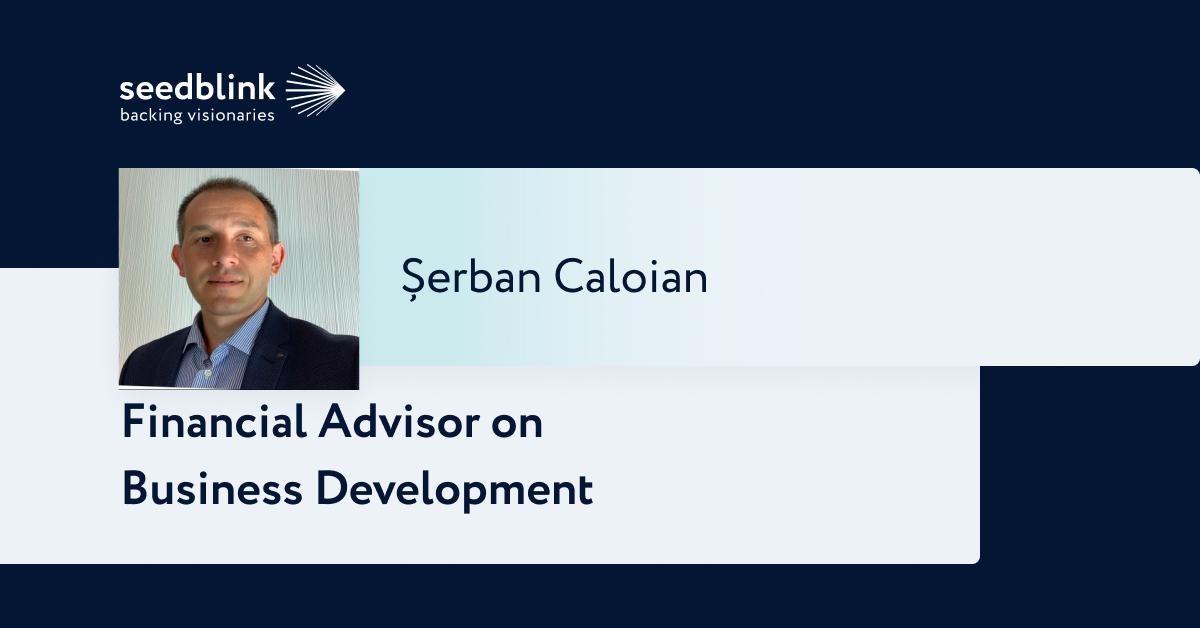 seedblink
backing visionaries

Șerban Caloian

Financial Advisor on Business Development